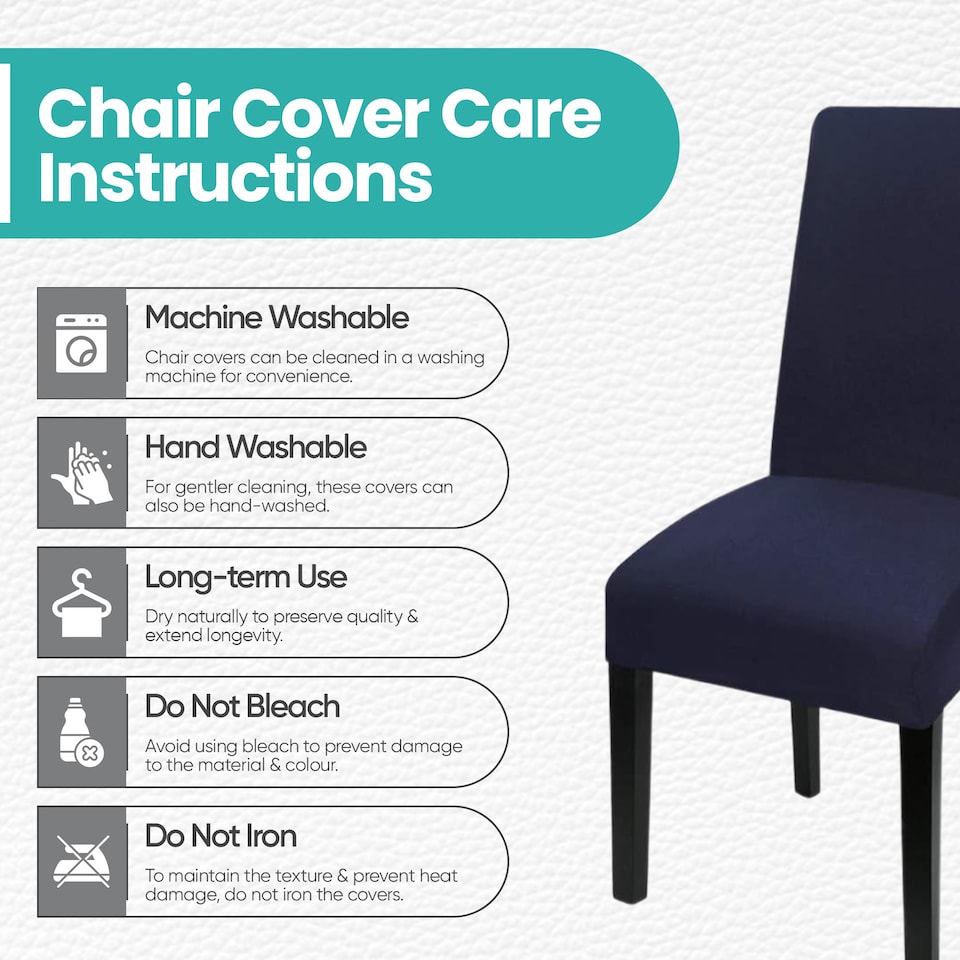 Chair Cover Care Instructions

Machine Washable
Chair covers can be cleaned in a washing machine for convenience.

Hand Washable
For gentler cleaning, these covers can also be hand-washed.

Long-term Use
Dry naturally to preserve quality & extend longevity.

Do Not Bleach
Avoid using bleach to prevent damage to the material & colour.

Do Not Iron
To maintain the texture & prevent heat damage, do not iron the covers.